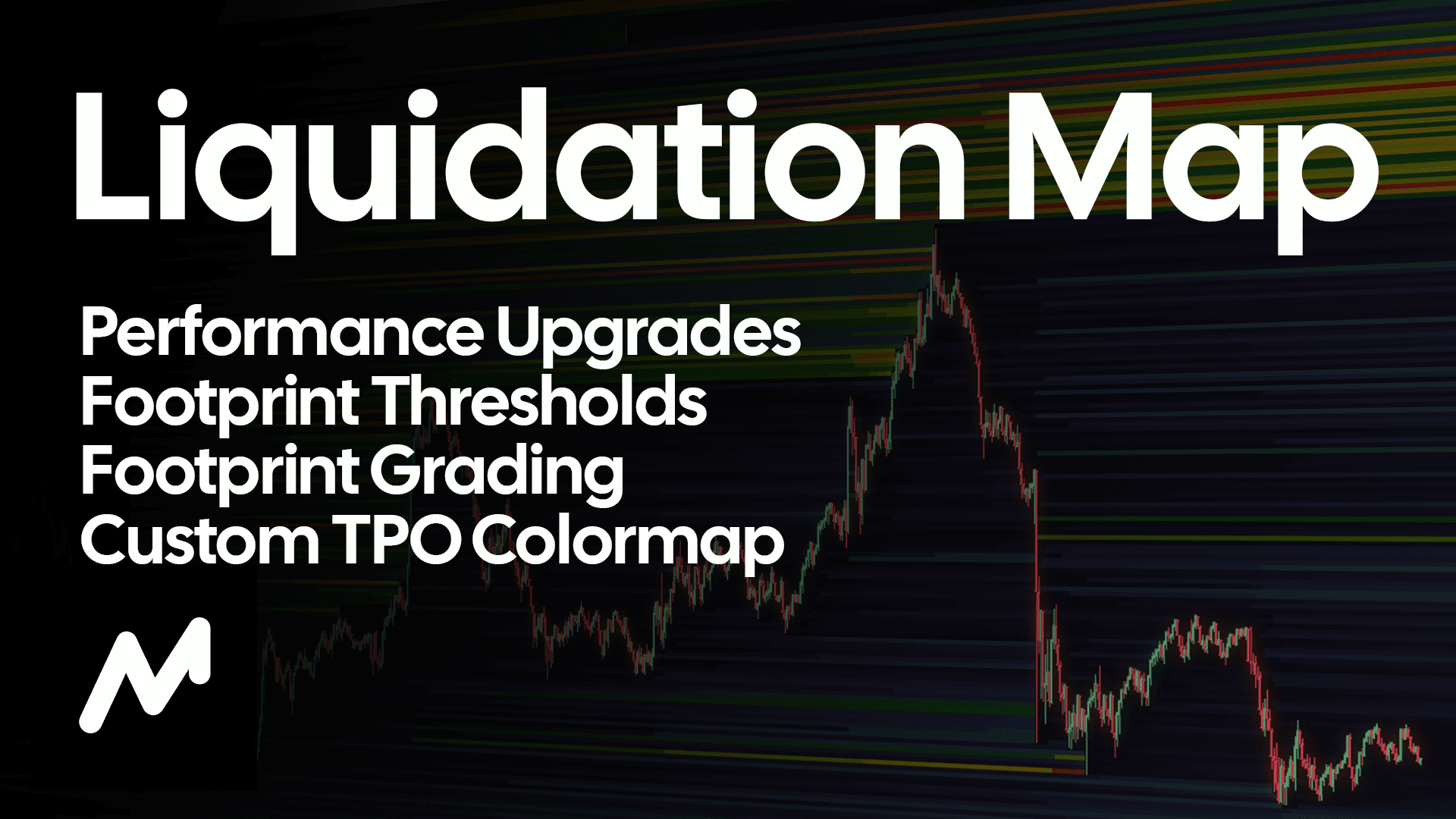 Liquidation Map

Performance Upgrades
Footprint Thresholds
Footprint Grading
Custom TPO Colormap